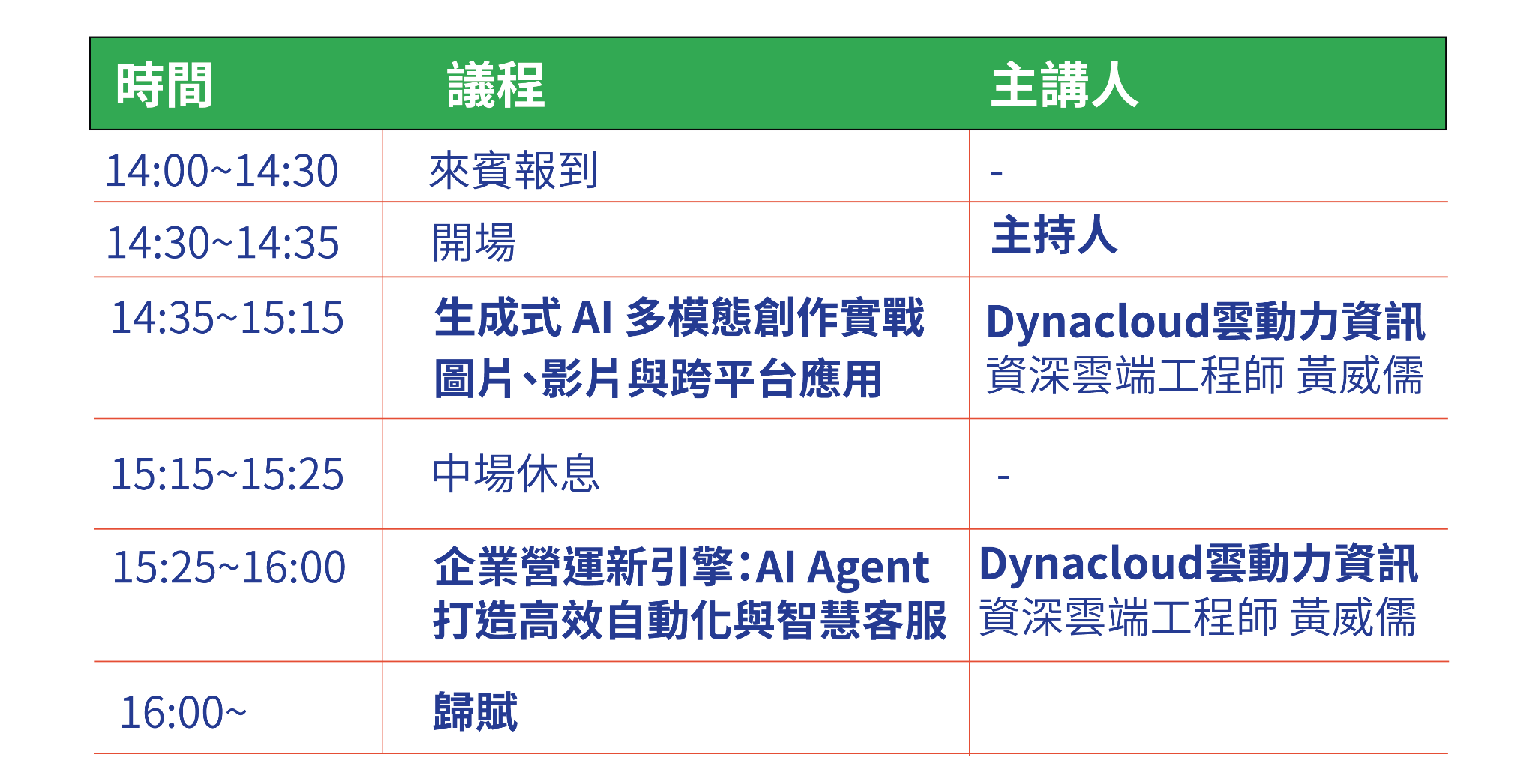 | 時間 | 議程 | 主講人 |
|---|---|---|
| 14:00~14:30 | 來賓報到 | - |
| 14:30~14:35 | 開場 | 主持人 |
| 14:35~15:15 | 生成式 AI 多模態創作實戰 圖片、影片與跨平台應用 | Dynacloud雲動力資訊 資深雲端工程師 黃威儒 |
| 15:15~15:25 | 中場休息 | - |
| 15:25~16:00 | 企業營運新引擎：AI Agent 打造高效自動化與智慧客服 | Dynacloud雲動力資訊 資深雲端工程師 黃威儒 |
| 16:00~ | 歸賦 | |